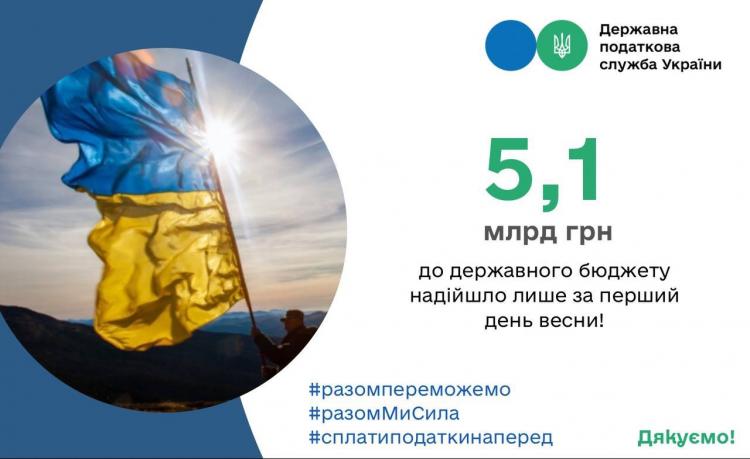 Державна податкова служба України

5,1

млрд грн

до державного бюджету надійшло лише за перший день весни!

#разомпереможемо
#разомМиСила
#сплатиподаткинаперед

Дякуємо!